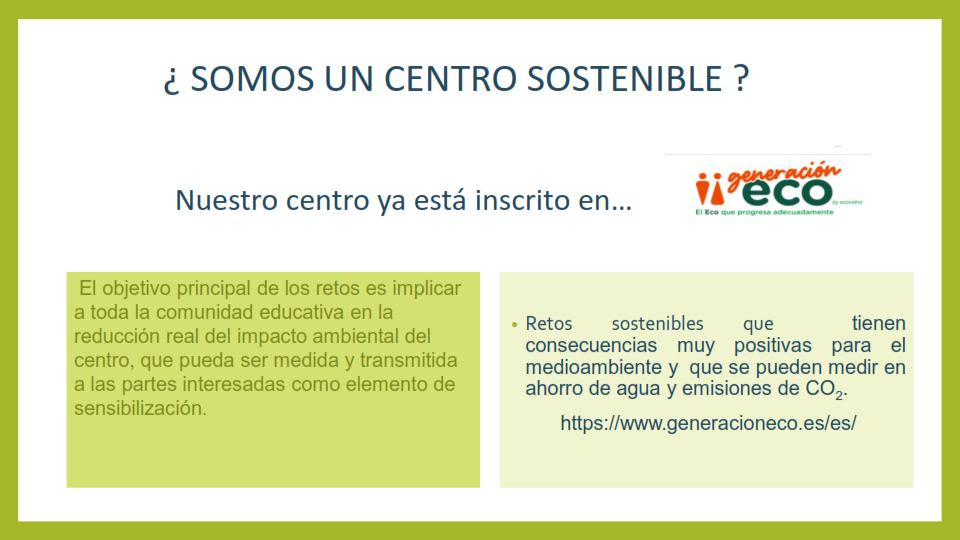 ¿ SOMOS UN CENTRO SOSTENIBLE ?

Nuestro centro ya está inscrito en…

generación eco by ecovidrio
El Eco que progresa adecuadamente

El objetivo principal de los retos es implicar a toda la comunidad educativa en la reducción real del impacto ambiental del centro, que pueda ser medida y transmitida a las partes interesadas como elemento de sensibilización.

• Retos sostenibles que tienen consecuencias muy positivas para el medioambiente y que se pueden medir en ahorro de agua y emisiones de $CO_2$.

https://www.generacioneco.es/es/